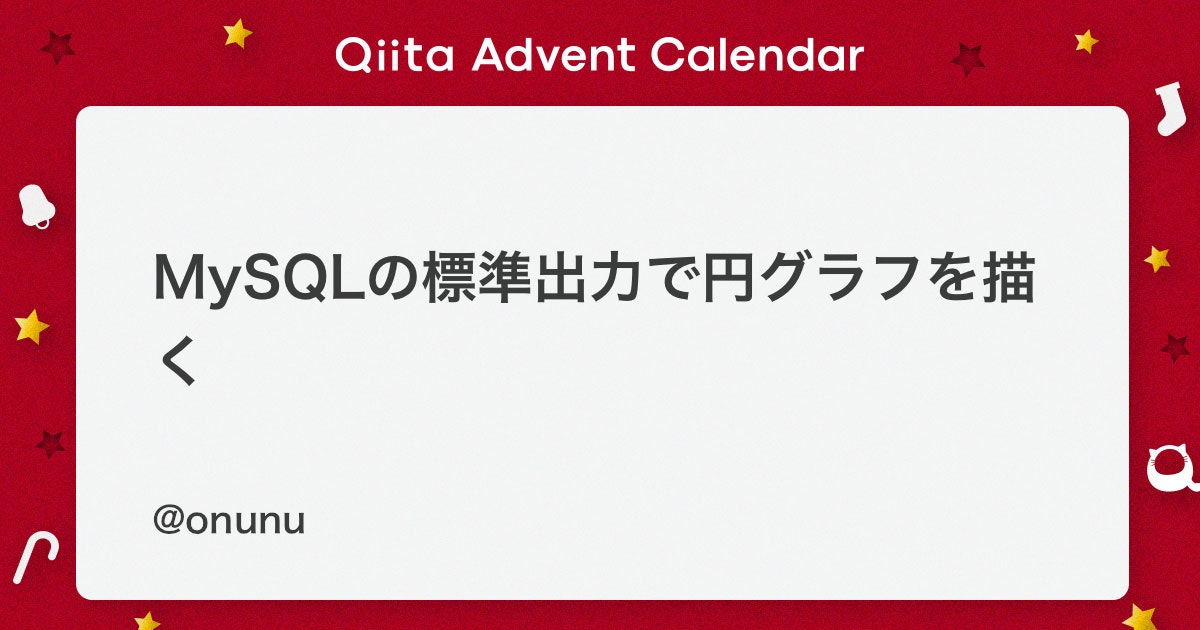 Qiita Advent Calendar

MySQLの標準出力で円グラフを描く

@onunu